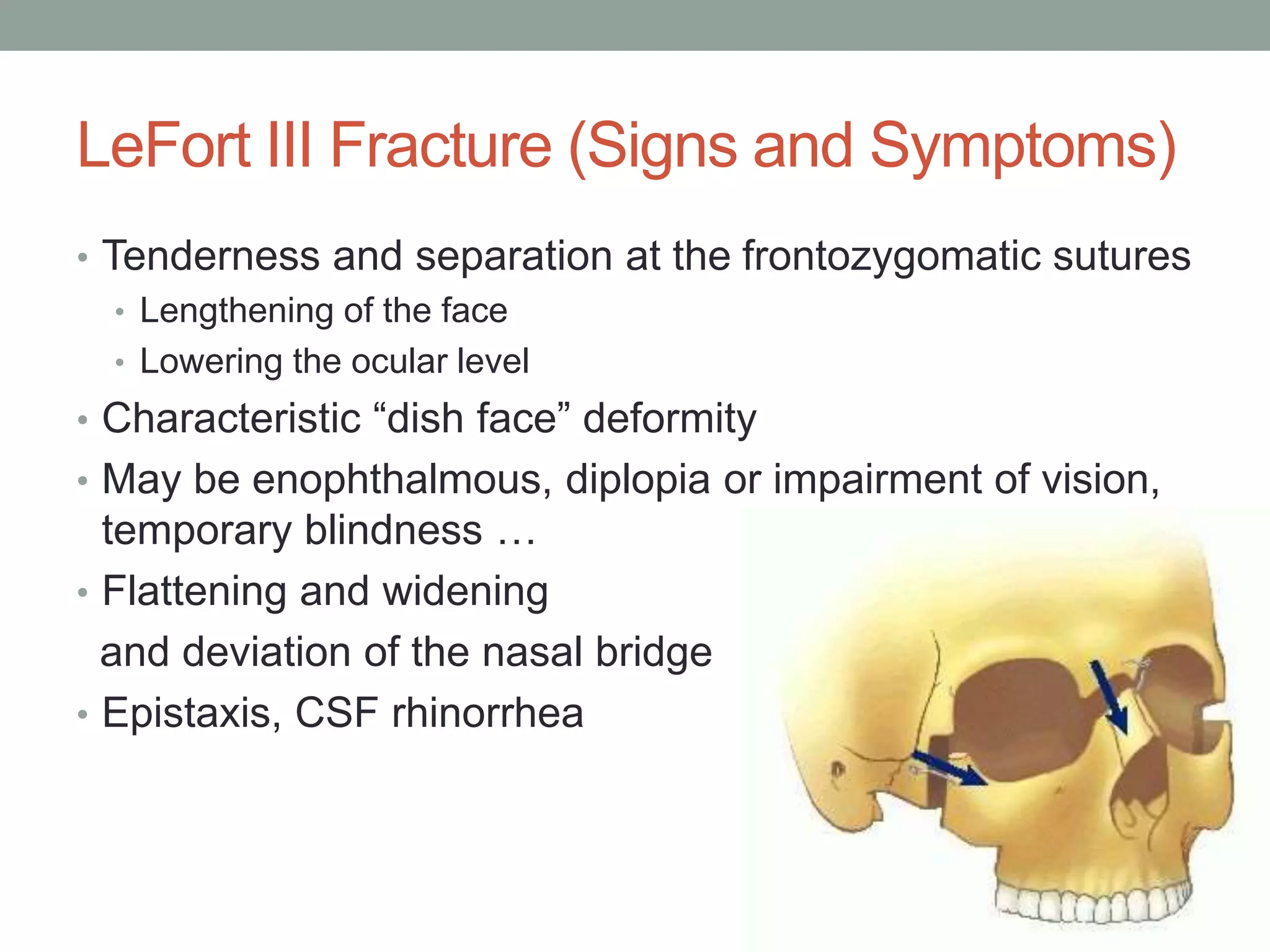 LeFort III Fracture (Signs and Symptoms)

• Tenderness and separation at the frontozygomatic sutures
  • Lengthening of the face
  • Lowering the ocular level
• Characteristic “dish face” deformity
• May be enophthalmous, diplopia or impairment of vision, temporary blindness …
• Flattening and widening
  and deviation of the nasal bridge
• Epistaxis, CSF rhinorrhea